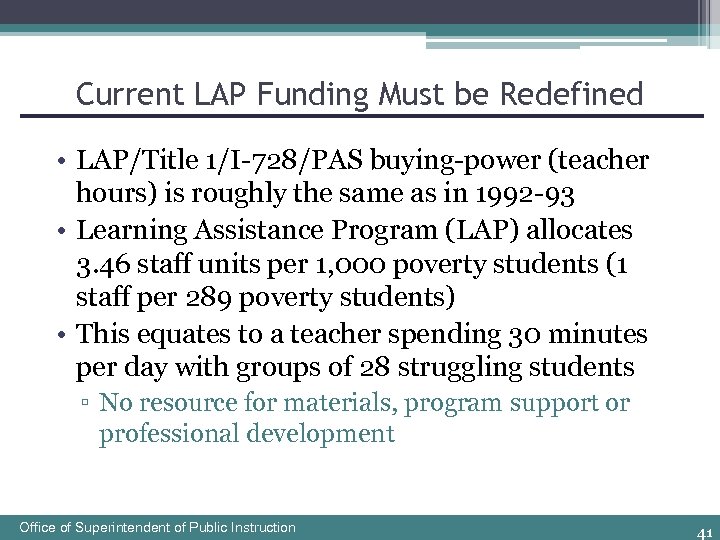 Current LAP Funding Must be Redefined

• LAP/Title 1/I-728/PAS buying-power (teacher hours) is roughly the same as in 1992-93
• Learning Assistance Program (LAP) allocates 3.46 staff units per 1,000 poverty students (1 staff per 289 poverty students)
• This equates to a teacher spending 30 minutes per day with groups of 28 struggling students
▫ No resource for materials, program support or professional development

Office of Superintendent of Public Instruction

41